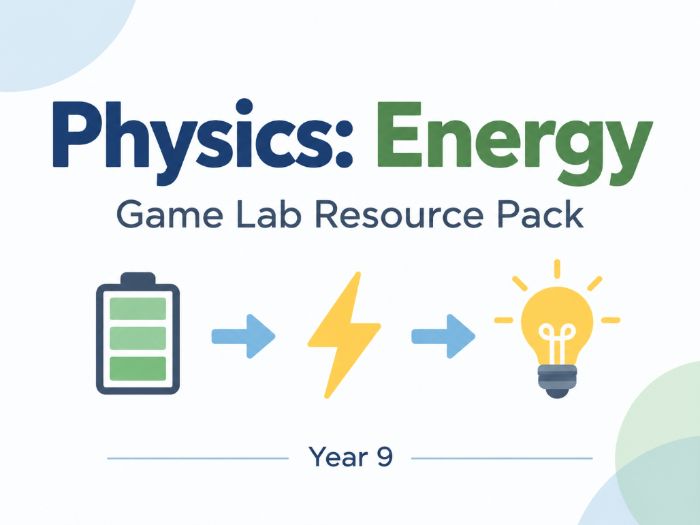 Physics: Energy

Game Lab Resource Pack

Year 9